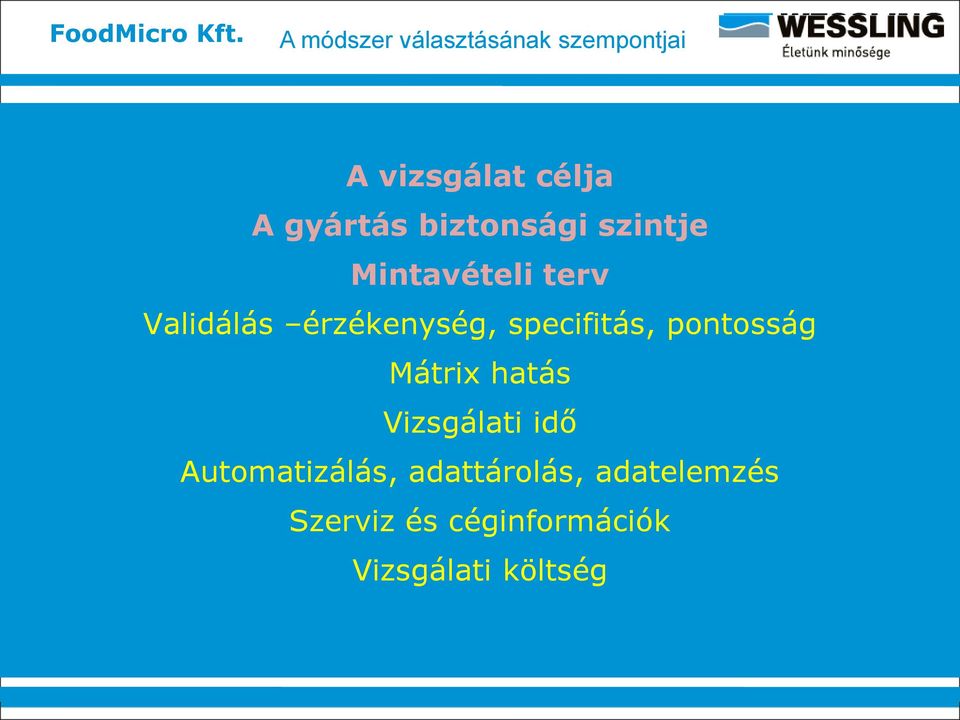 FoodMicro Kft.

A módszer választásának szempontjai

WESSLING
Életünk minősége

A vizsgálat célja

A gyártás biztonsági szintje

Mintavételi terv

Validálás –érzékenység, specifitás, pontosság

Mátrix hatás

Vizsgálati idő

Automatizálás, adattárolás, adatelemzés

Szerviz és céginformációk

Vizsgálati költség